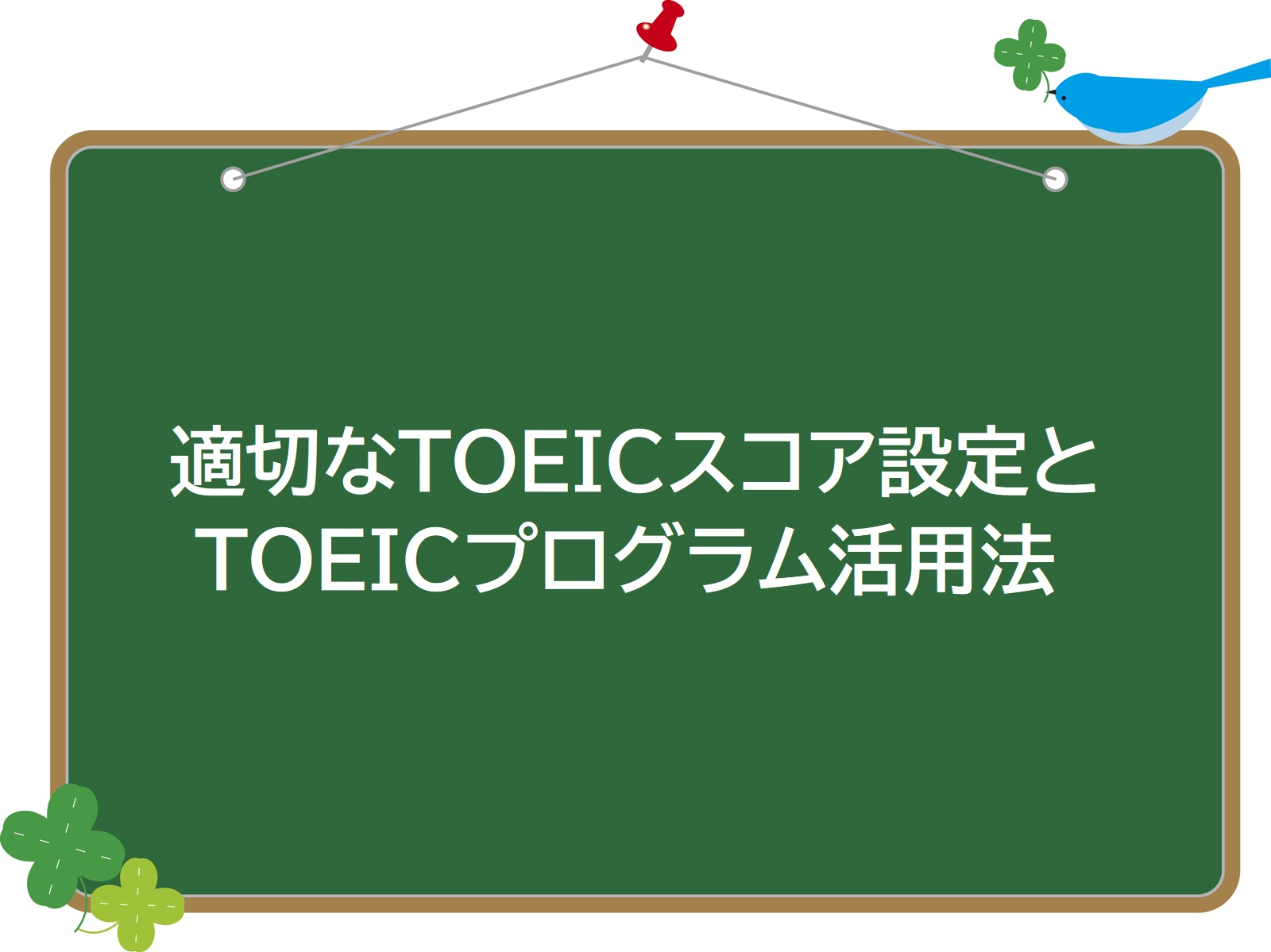 適切なTOEICスコア設定と
TOEICプログラム活用法